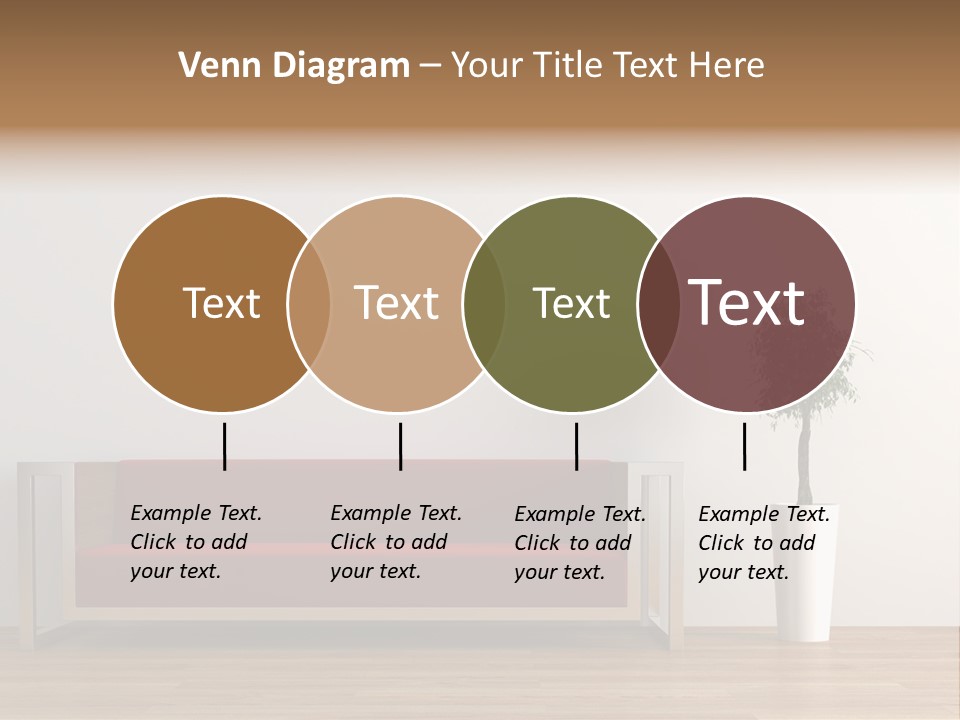 Venn Diagram – Your Title Text Here

Text

Text

Text

Text

Example Text. Click to add your text.

Example Text. Click to add your text.

Example Text. Click to add your text.

Example Text. Click to add your text.